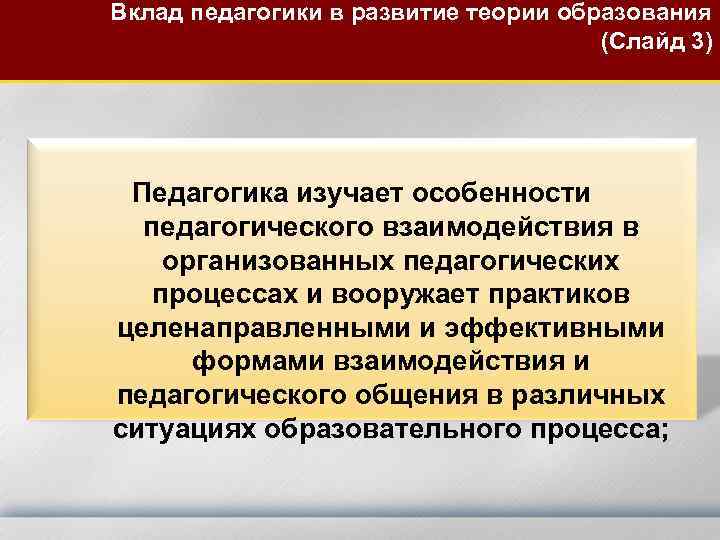 Вклад педагогики в развитие теории образования (Слайд 3)

Педагогика изучает особенности педагогического взаимодействия в организованных педагогических процессах и вооружает практиков целенаправленными и эффективными формами взаимодействия и педагогического общения в различных ситуациях образовательного процесса;